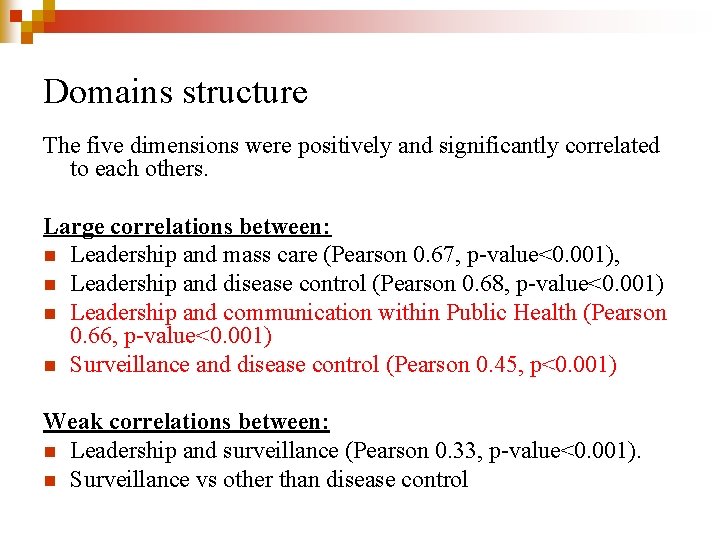 Domains structure

The five dimensions were positively and significantly correlated to each others.

Large correlations between:
- Leadership and mass care (Pearson 0.67, p-value<0.001),
- Leadership and disease control (Pearson 0.68, p-value<0.001)
- Leadership and communication within Public Health (Pearson 0.66, p-value<0.001)
- Surveillance and disease control (Pearson 0.45, p<0.001)

Weak correlations between:
- Leadership and surveillance (Pearson 0.33, p-value<0.001).
- Surveillance vs other than disease control